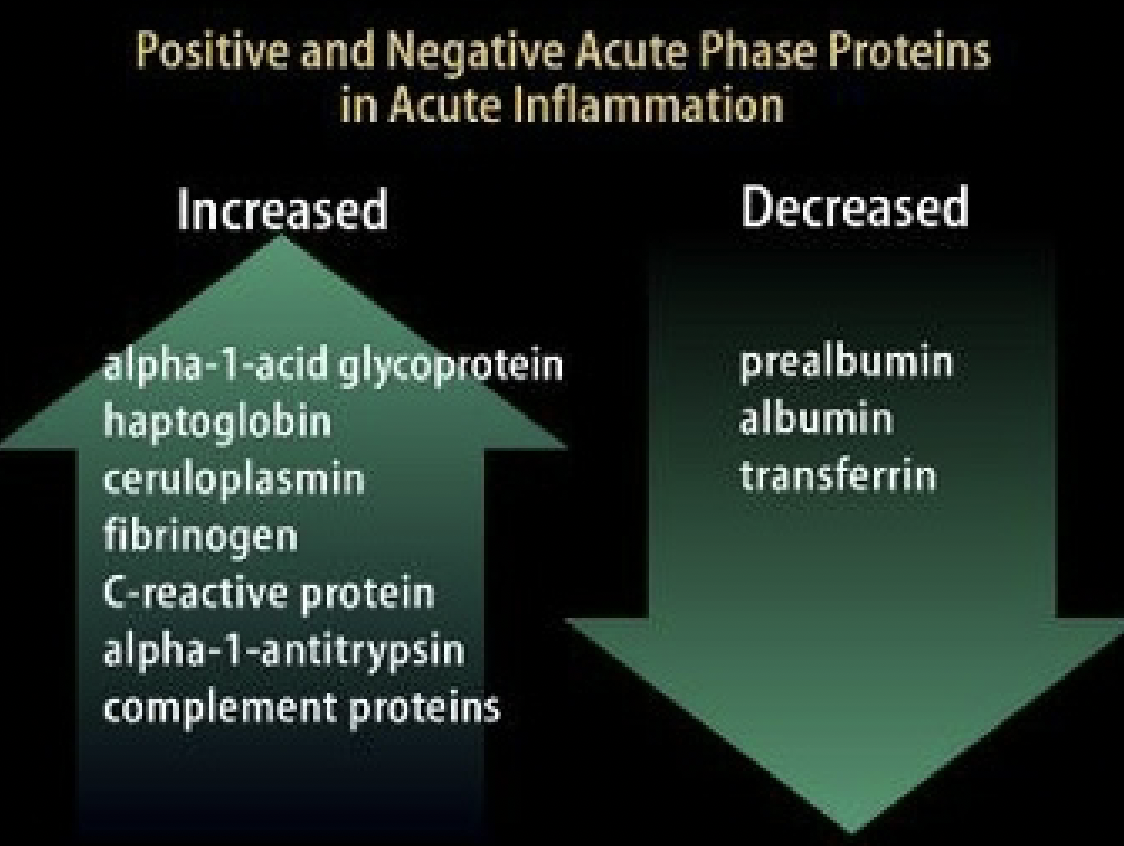 Positive and Negative Acute Phase Proteins in Acute Inflammation

Increased

alpha-1-acid glycoprotein
haptoglobin
ceruloplasmin
fibrinogen
C-reactive protein
alpha-1-antitrypsin
complement proteins

Decreased

prealbumin
albumin
transferrin